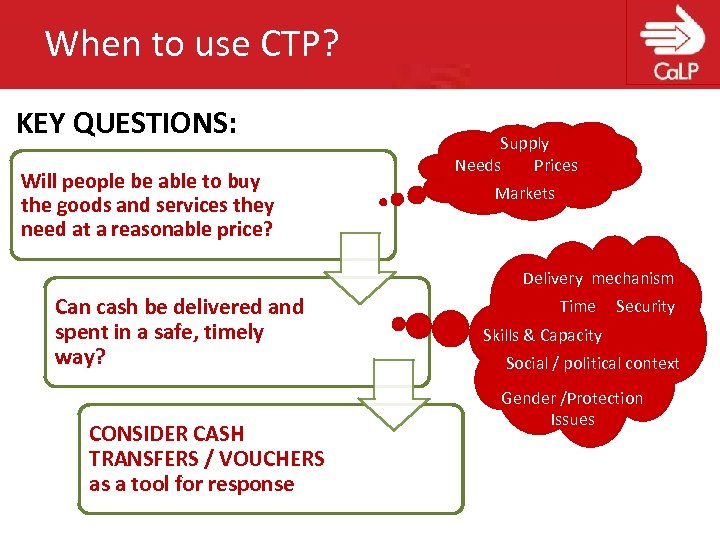 When to use CTP?

CaLP

KEY QUESTIONS:

Will people be able to buy the goods and services they need at a reasonable price?

Supply
Needs Prices
Markets

Can cash be delivered and spent in a safe, timely way?

Delivery mechanism
Time Security
Skills & Capacity
Social / political context
Gender /Protection Issues

CONSIDER CASH TRANSFERS / VOUCHERS as a tool for response